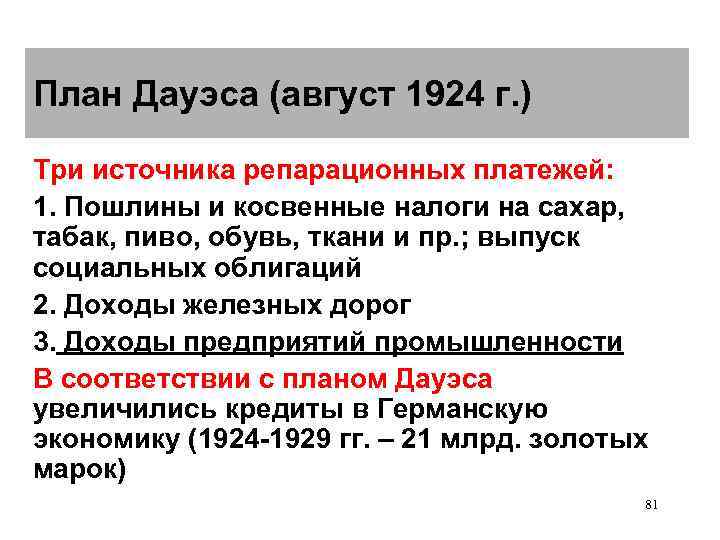 План Дауэса (август 1924 г.)

Три источника репарационных платежей:

1. Пошлины и косвенные налоги на сахар, табак, пиво, обувь, ткани и пр.; выпуск социальных облигаций

2. Доходы железных дорог

3. Доходы предприятий промышленности

В соответствии с планом Дауэса увеличились кредиты в Германскую экономику (1924-1929 гг. – 21 млрд. золотых марок)

81